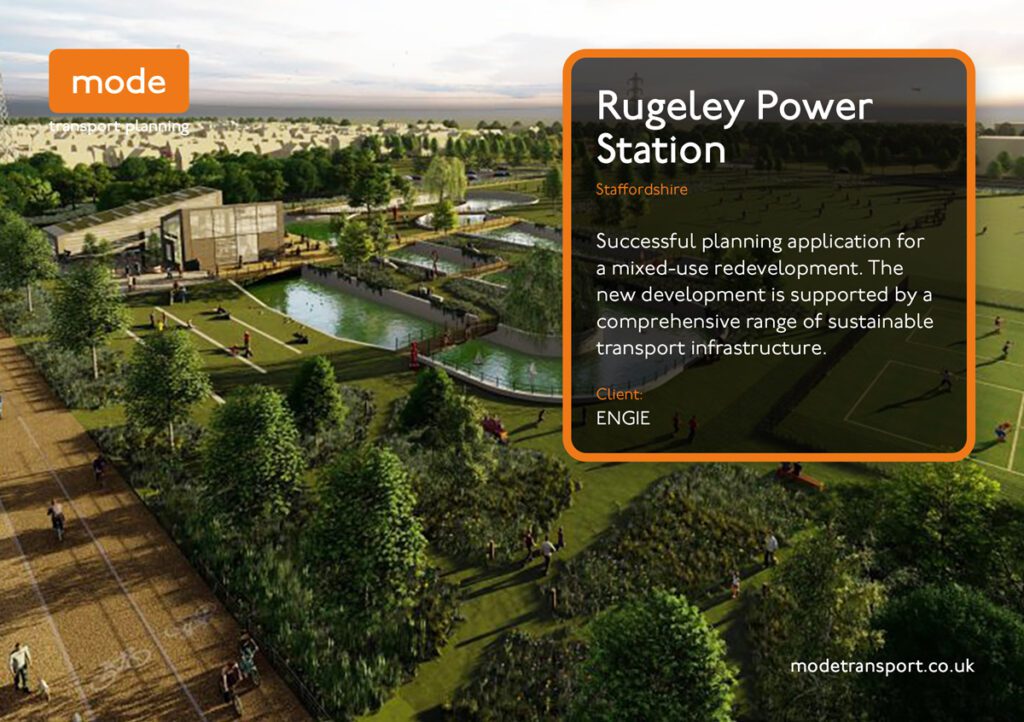 mode
transport planning

Rugeley Power Station

Staffordshire

Successful planning application for a mixed-use redevelopment. The new development is supported by a comprehensive range of sustainable transport infrastructure.

Client:
ENGIE

modetransport.co.uk